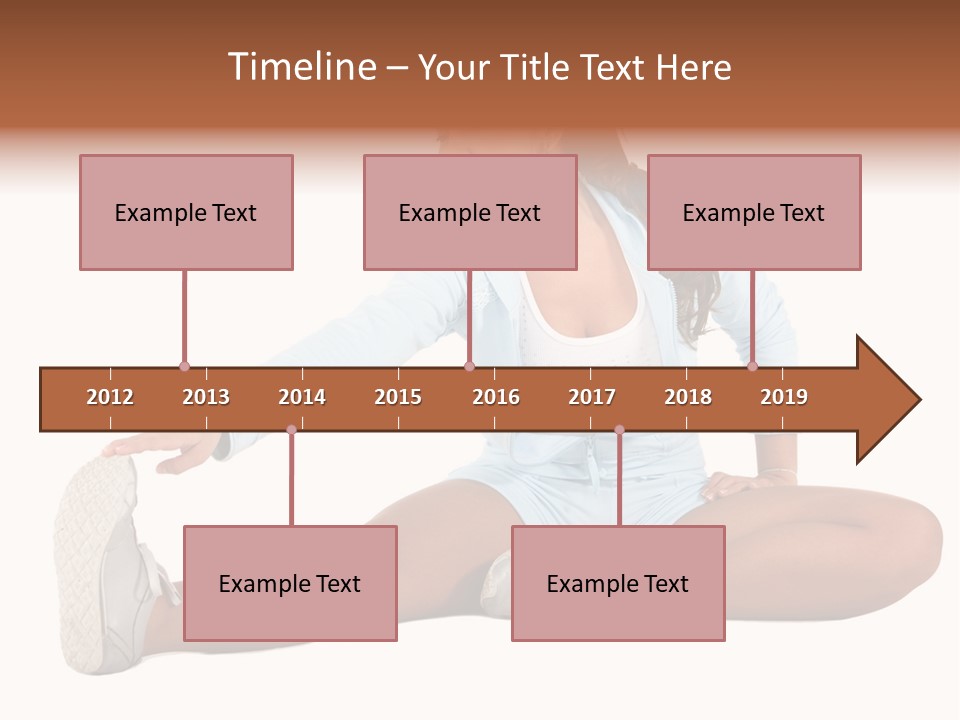 Timeline – Your Title Text Here

Example Text

Example Text

Example Text

2012 2013 2014 2015 2016 2017 2018 2019

Example Text

Example Text